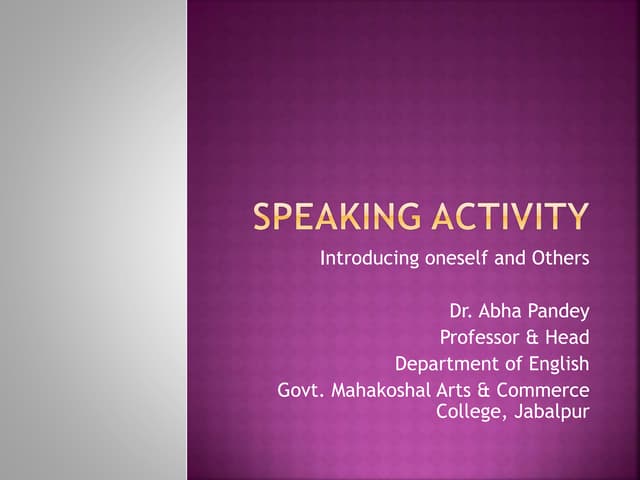 SPEAKING ACTIVITY

Introducing oneself and Others

Dr. Abha Pandey
Professor & Head
Department of English
Govt. Mahakoshal Arts & Commerce College, Jabalpur